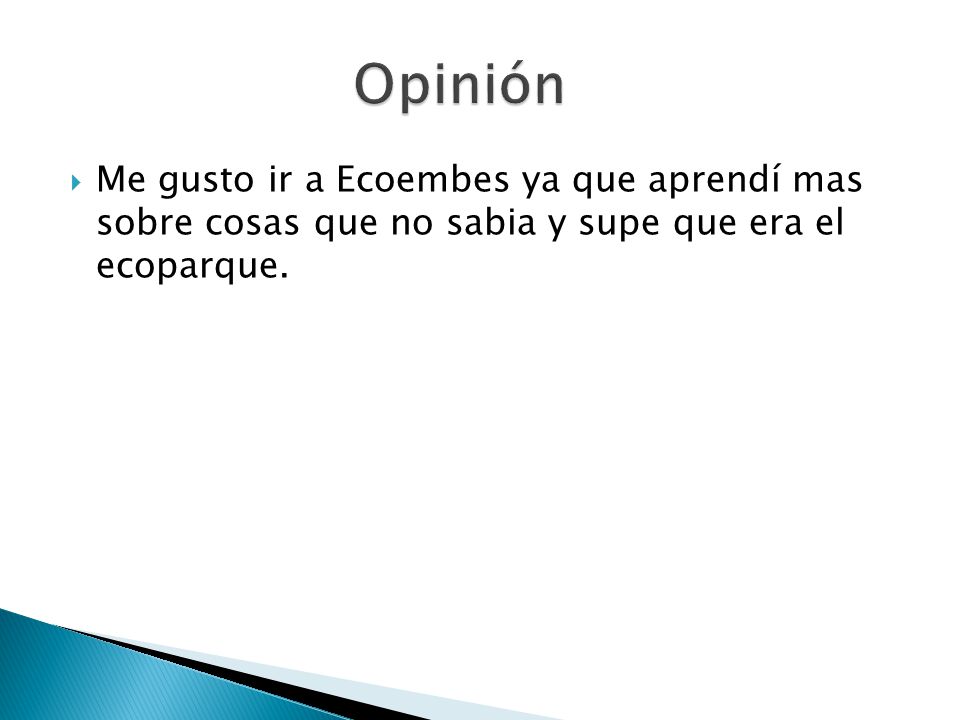 Opinión

Me gusto ir a Ecoembes ya que aprendí mas sobre cosas que no sabia y supe que era el ecoparque.